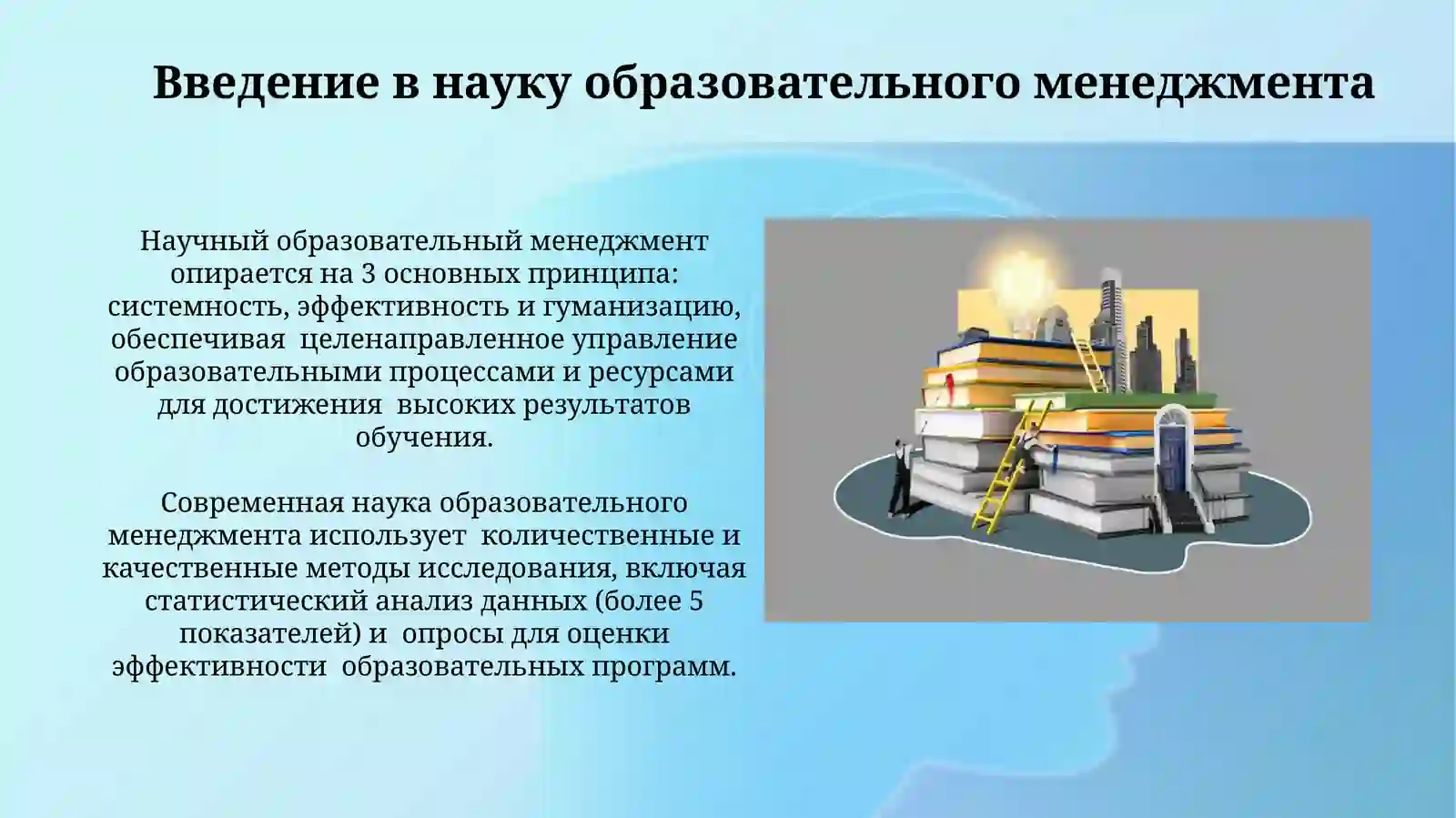 Введение в науку образовательного менеджмента

Научный образовательный менеджмент опирается на 3 основных принципа: системность, эффективность и гуманизацию, обеспечивая целенаправленное управление образовательными процессами и ресурсами для достижения высоких результатов обучения.

Современная наука образовательного менеджмента использует количественные и качественные методы исследования, включая статистический анализ данных (более 5 показателей) и опросы для оценки эффективности образовательных программ.